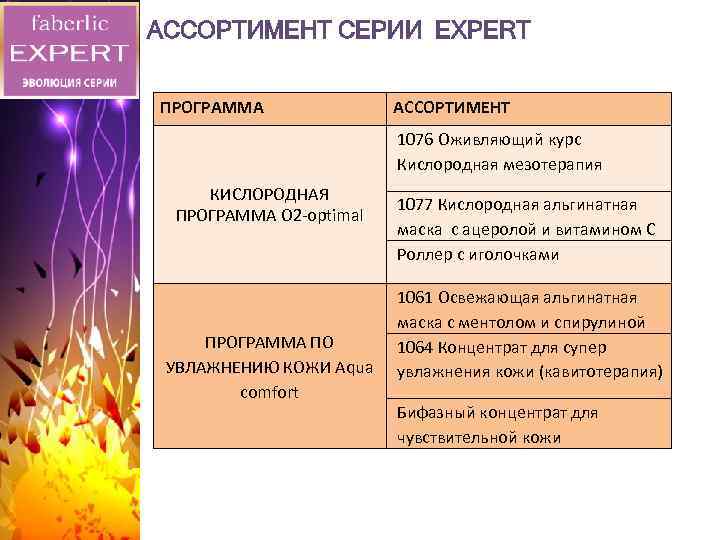 faberlic
EXPERT
ЭВОЛЮЦИЯ СЕРИИ

АССОРТИМЕНТ СЕРИИ EXPERT

| ПРОГРАММА | АССОРТИМЕНТ |
|---|---|
| КИСЛОРОДНАЯ ПРОГРАММА O2-optimal | 1076 Оживляющий курс Кислородная мезотерапия |
| | 1077 Кислородная альгинатная маска с ацеролой и витамином С |
| | Роллер с иголочками |
| ПРОГРАММА ПО УВЛАЖНЕНИЮ КОЖИ Aqua comfort | 1061 Освежающая альгинатная маска с ментолом и спирулиной |
| | 1064 Концентрат для супер увлажнения кожи (кавитотерапия) |
| | Бифазный концентрат для чувствительной кожи |